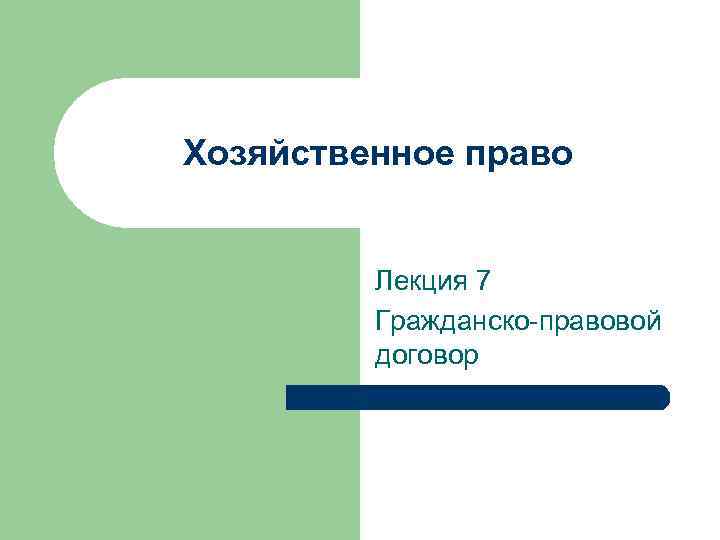 Хозяйственное право

Лекция 7

Гражданско-правовой договор